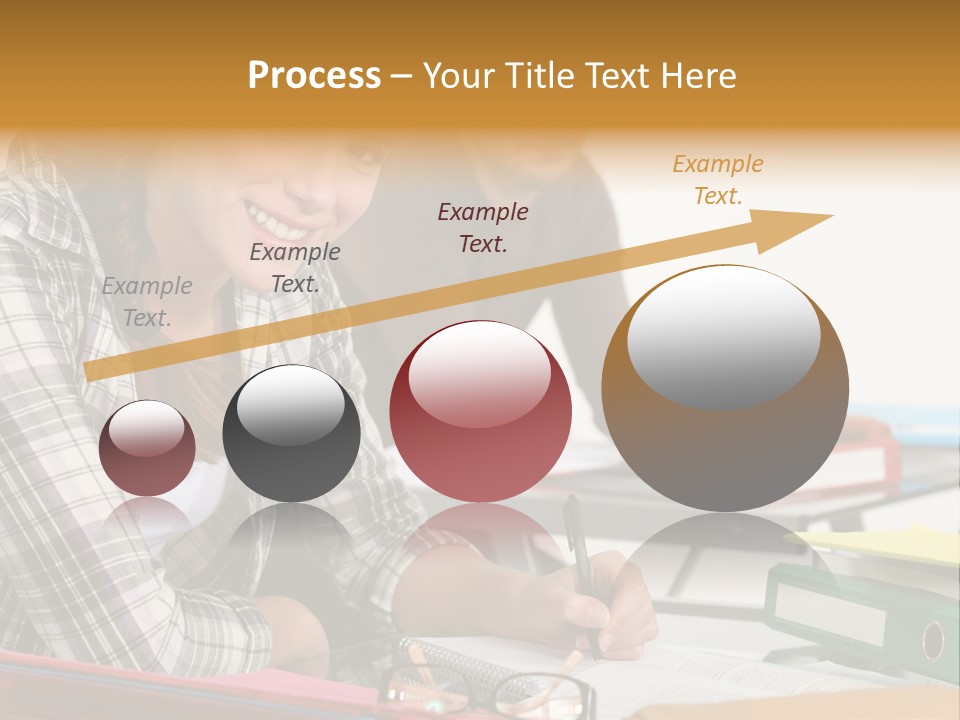 Process – Your Title Text Here

Example Text.

Example Text.

Example Text.

Example Text.